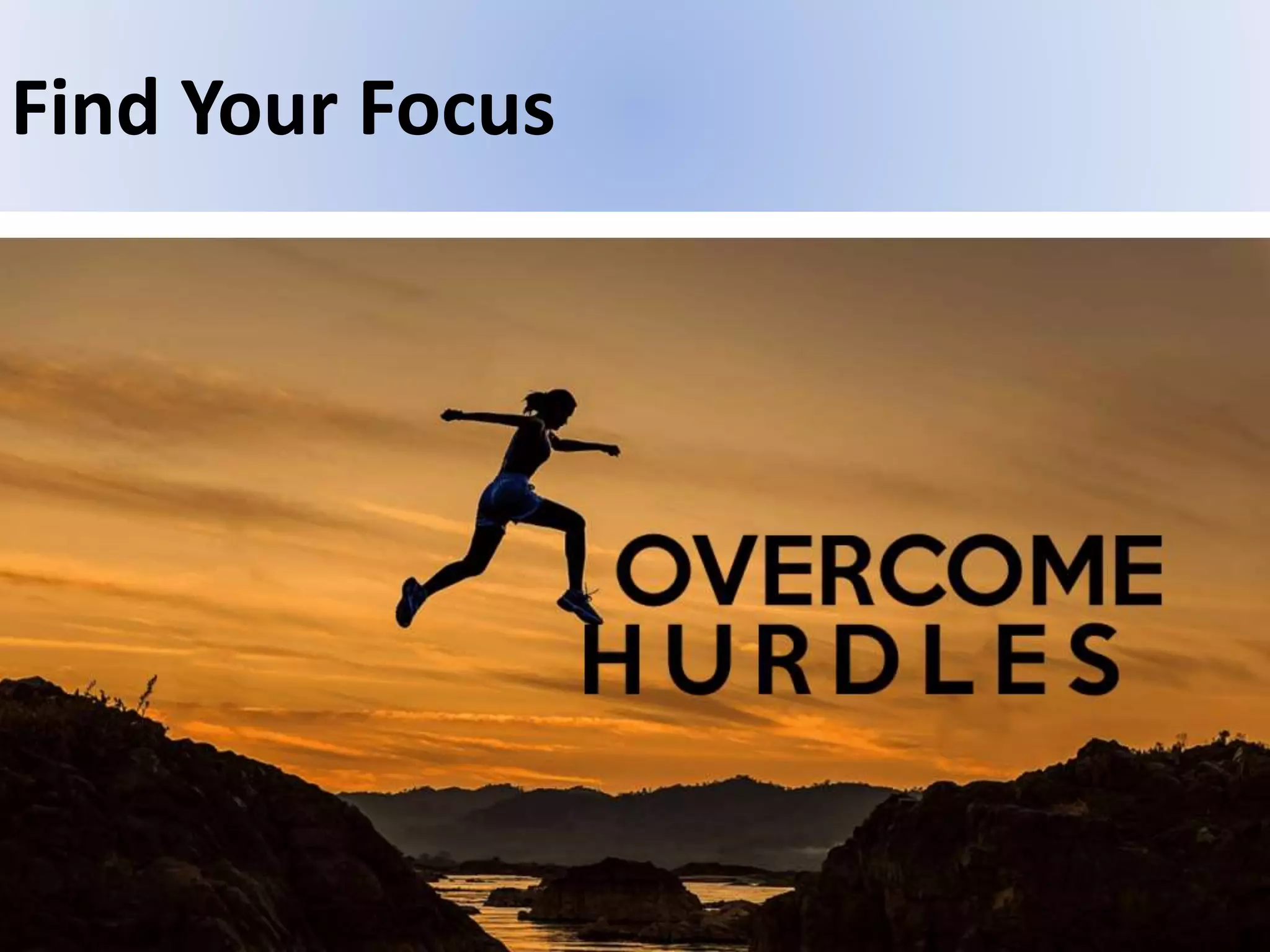 Find Your Focus

OVERCOME
HURDLES